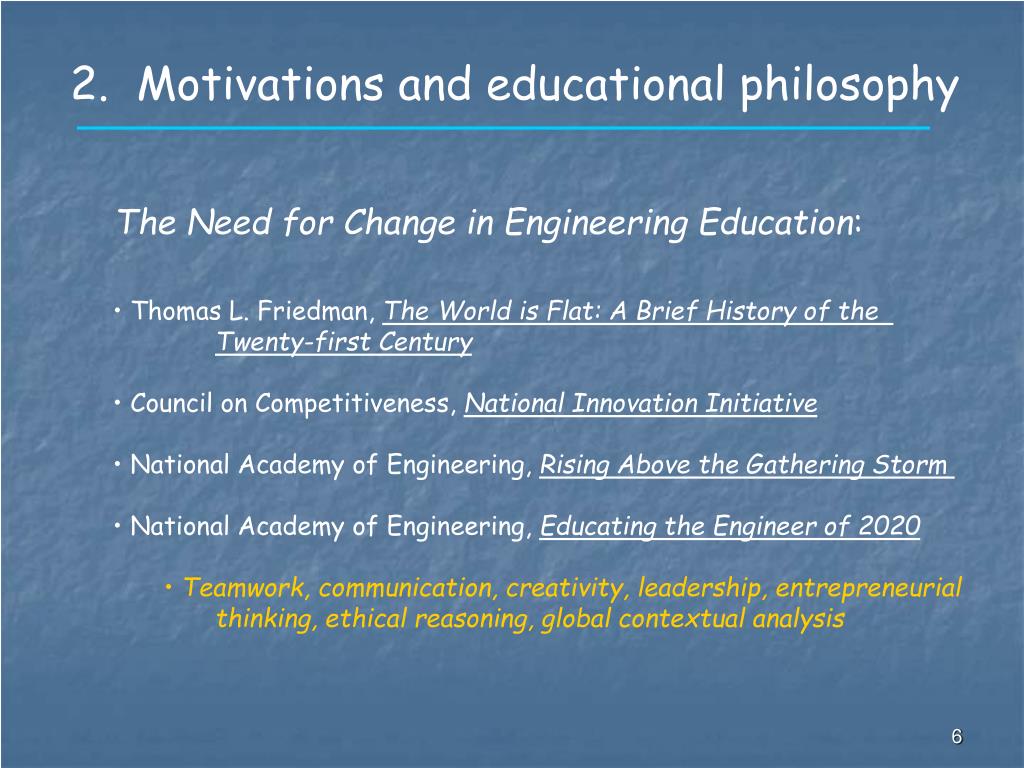 2. Motivations and educational philosophy

The Need for Change in Engineering Education:

• Thomas L. Friedman, The World is Flat: A Brief History of the Twenty-first Century

• Council on Competitiveness, National Innovation Initiative

• National Academy of Engineering, Rising Above the Gathering Storm

• National Academy of Engineering, Educating the Engineer of 2020

• Teamwork, communication, creativity, leadership, entrepreneurial thinking, ethical reasoning, global contextual analysis

6